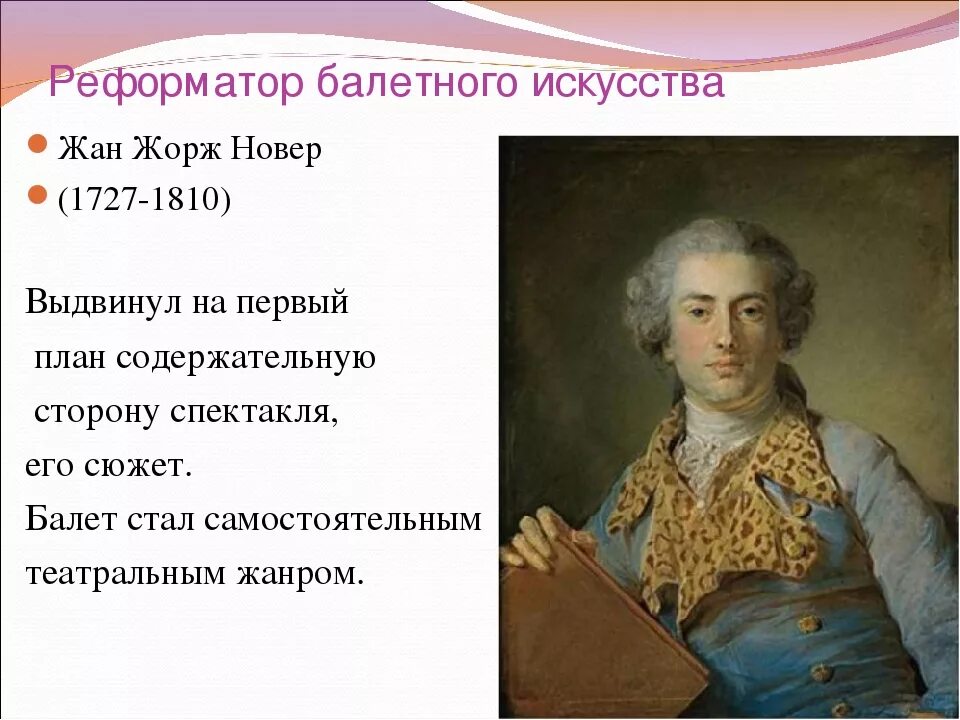 Реформатор балетного искусства

Жан Жорж Новер

(1727-1810)

Выдвинул на первый план содержательную сторону спектакля, его сюжет.
Балет стал самостоятельным театральным жанром.